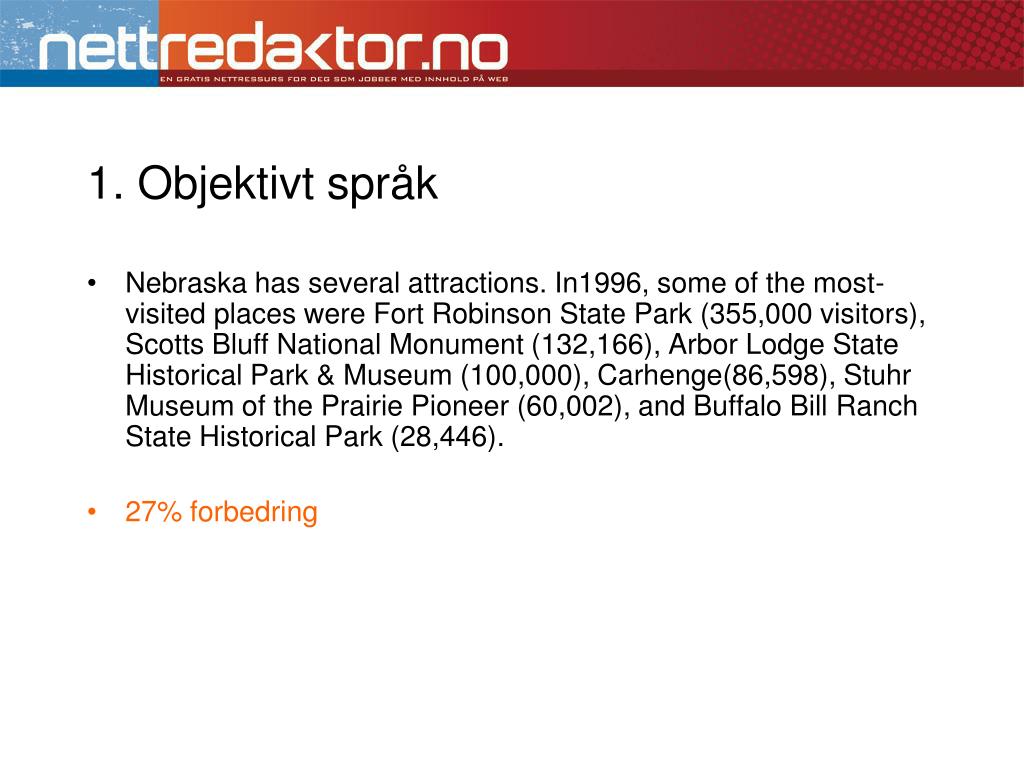 nettredaktor.no
EN GRATIS NETTRESSURS FOR DEG SOM JOBBER MED INNHOLD PÅ WEB

1. Objektivt språk

• Nebraska has several attractions. In1996, some of the most-visited places were Fort Robinson State Park (355,000 visitors), Scotts Bluff National Monument (132,166), Arbor Lodge State Historical Park & Museum (100,000), Carhenge(86,598), Stuhr Museum of the Prairie Pioneer (60,002), and Buffalo Bill Ranch State Historical Park (28,446).

• 27% forbedring